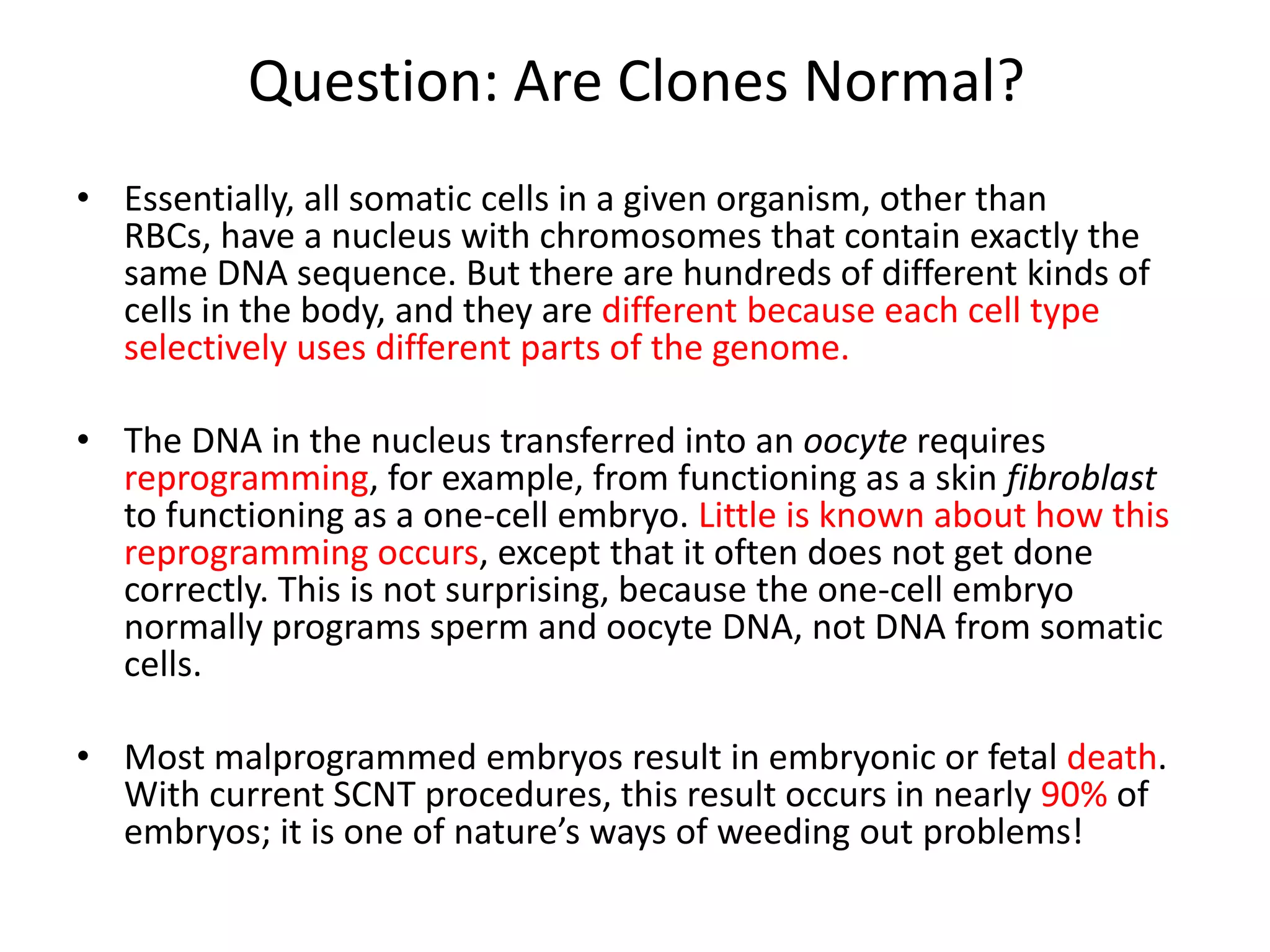 Question: Are Clones Normal?

• Essentially, all somatic cells in a given organism, other than RBCs, have a nucleus with chromosomes that contain exactly the same DNA sequence. But there are hundreds of different kinds of cells in the body, and they are different because each cell type selectively uses different parts of the genome.

• The DNA in the nucleus transferred into an oocyte requires reprogramming, for example, from functioning as a skin fibroblast to functioning as a one-cell embryo. Little is known about how this reprogramming occurs, except that it often does not get done correctly. This is not surprising, because the one-cell embryo normally programs sperm and oocyte DNA, not DNA from somatic cells.

• Most malprogrammed embryos result in embryonic or fetal death. With current SCNT procedures, this result occurs in nearly 90% of embryos; it is one of nature's ways of weeding out problems!